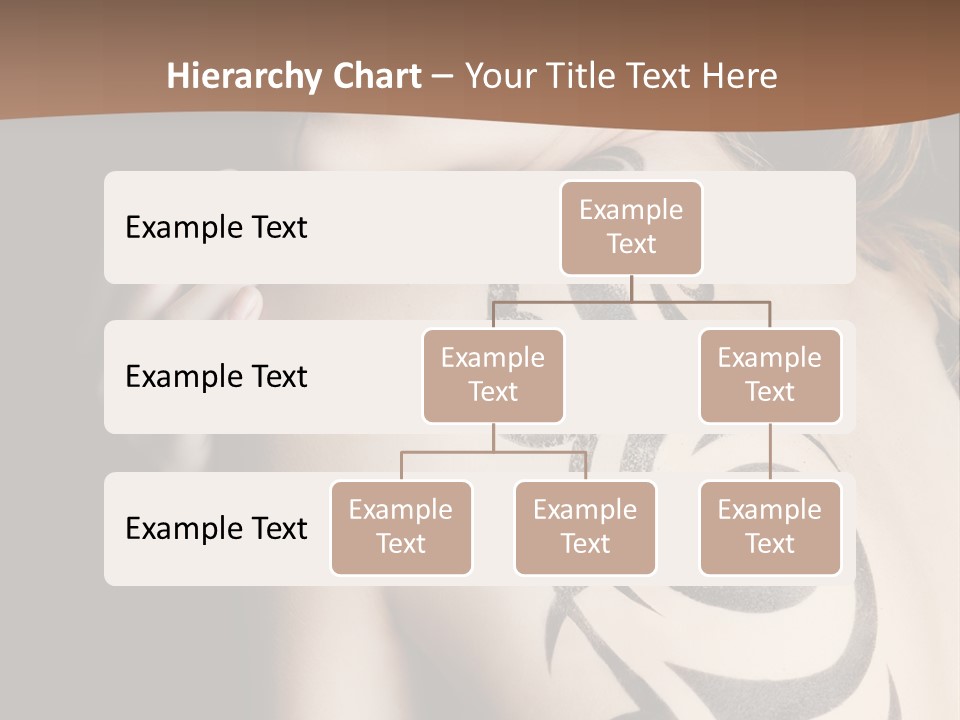 Hierarchy Chart – Your Title Text Here

Example Text

Example Text

Example Text

Example Text

Example Text

Example Text

Example Text

Example Text

Example Text